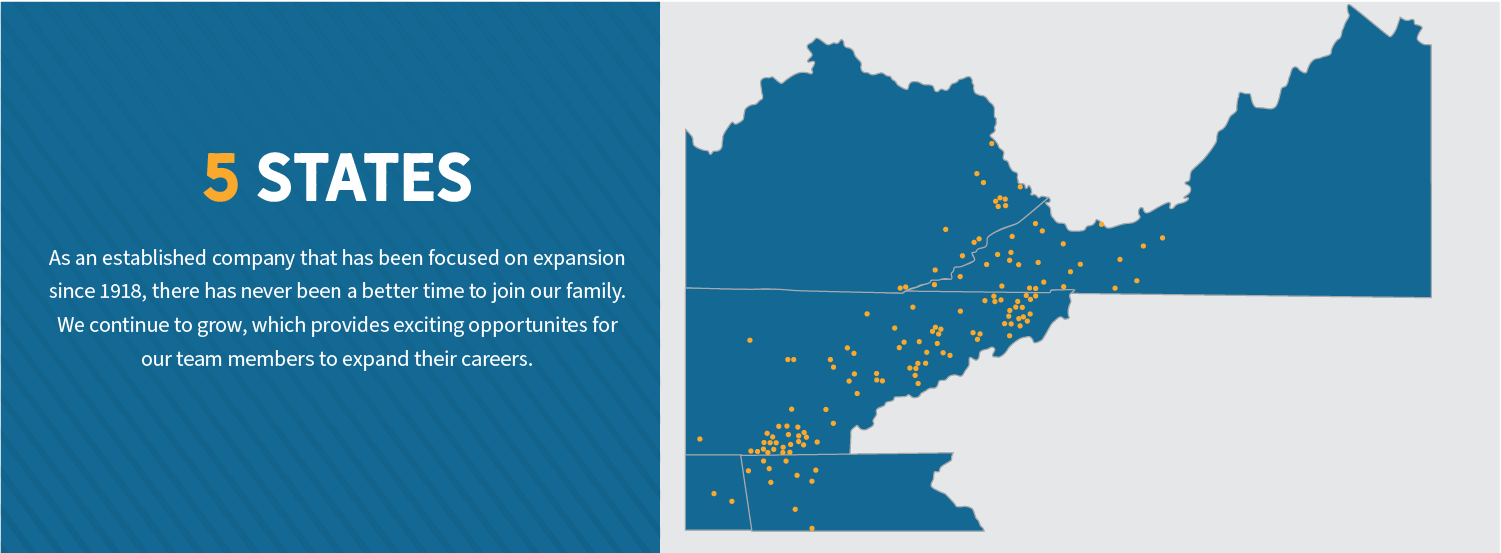 5 STATES

As an established company that has been focused on expansion since 1918, there has never been a better time to join our family. We continue to grow, which provides exciting opportunites for our team members to expand their careers.